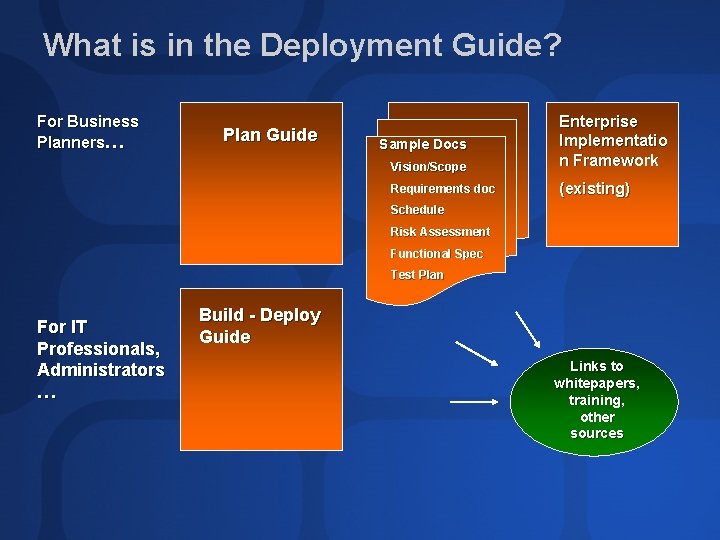 What is in the Deployment Guide?

For Business Planners…

Plan Guide

Sample Docs
Vision/Scope
Requirements doc
Schedule
Risk Assessment
Functional Spec
Test Plan

Enterprise Implementatio n Framework
(existing)

For IT Professionals, Administrators …

Build - Deploy Guide

Links to whitepapers, training, other sources